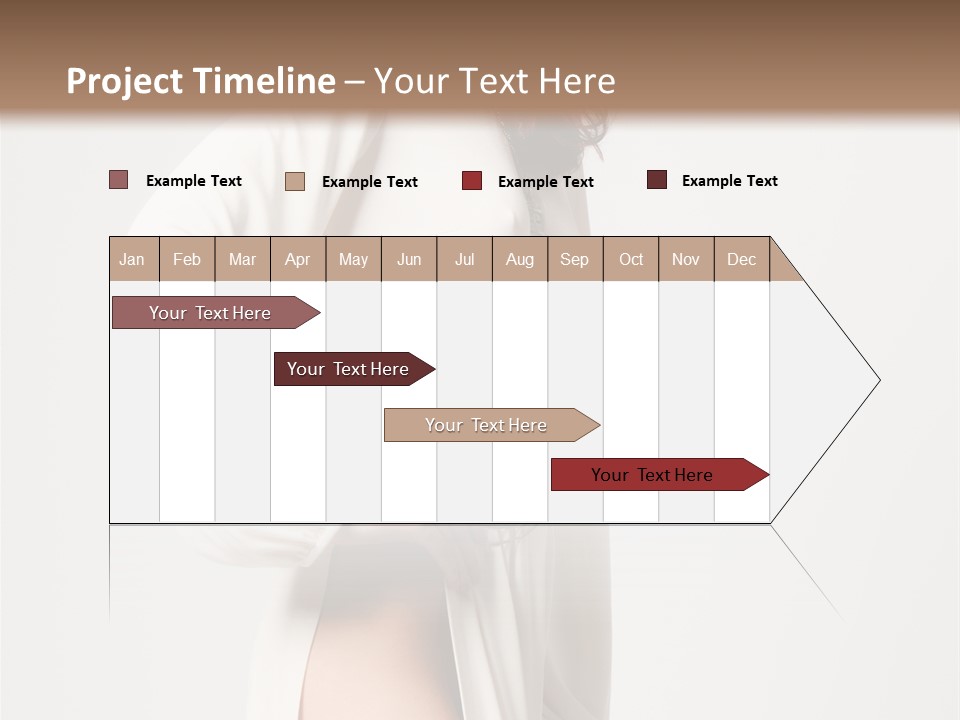 Project Timeline – Your Text Here

Example Text
Example Text
Example Text
Example Text

| Jan | Feb | Mar | Apr | May | Jun | Jul | Aug | Sep | Oct | Nov | Dec |
|---|---|---|---|---|---|---|---|---|---|---|---|

Your Text Here
Your Text Here
Your Text Here
Your Text Here